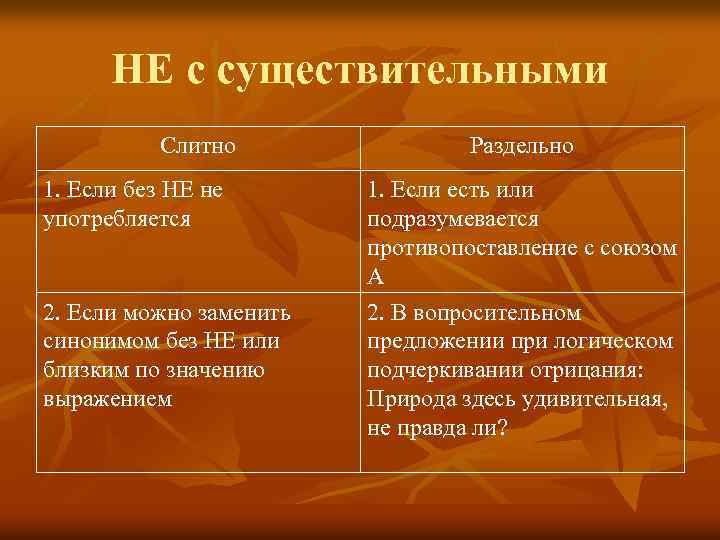 НЕ с существительными

| Слитно | Раздельно |
|---|---|
| 1. Если без НЕ не употребляется | 1. Если есть или подразумевается противопоставление с союзом А |
| 2. Если можно заменить синонимом без НЕ или близким по значению выражением | 2. В вопросительном предложении при логическом подчеркивании отрицания: Природа здесь удивительная, не правда ли? |